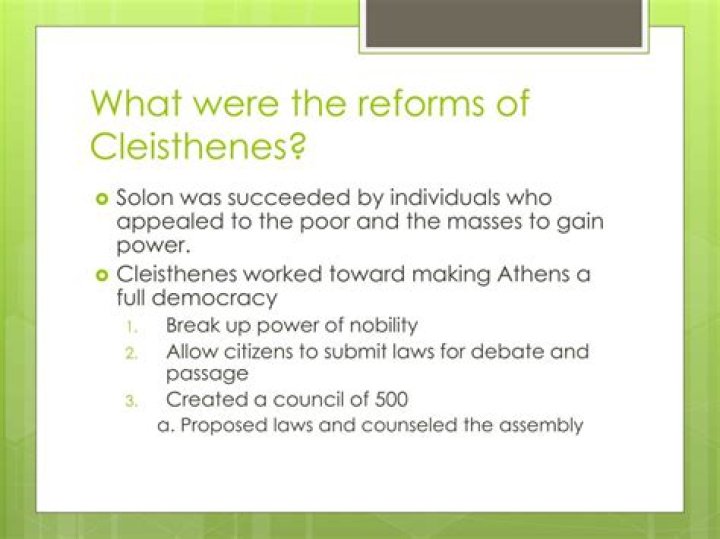 What were the reforms of Cleisthenes?

Solon was succeeded by individuals who appealed to the poor and the masses to gain power.

Cleisthenes worked toward making Athens a full democracy

1. Break up power of nobility
2. Allow citizens to submit laws for debate and passage
3. Created a council of 500
a. Proposed laws and counseled the assembly